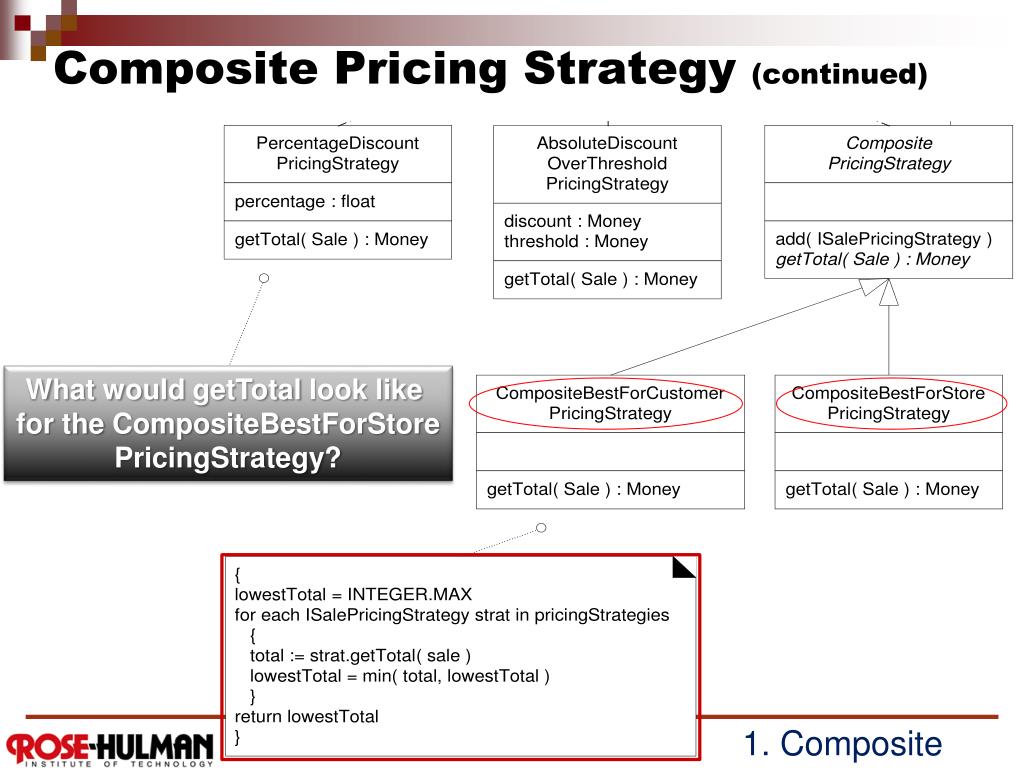 Composite Pricing Strategy (continued)

PercentageDiscount PricingStrategy

percentage : float

getTotal( Sale ) : Money

AbsoluteDiscount OverThreshold PricingStrategy

discount : Money
threshold : Money

getTotal( Sale ) : Money

Composite PricingStrategy

add( ISalePricingStrategy )
getTotal( Sale ) : Money

What would getTotal look like for the CompositeBestForStore PricingStrategy?

CompositeBestForCustomer PricingStrategy

getTotal( Sale ) : Money

CompositeBestForStore PricingStrategy

getTotal( Sale ) : Money

{
lowestTotal = INTEGER.MAX
for each ISalePricingStrategy strat in pricingStrategies
{
total := strat.getTotal( sale )
lowestTotal = min( total, lowestTotal )
}
return lowestTotal
}

ROSE-HULMAN
INSTITUTE OF TECHNOLOGY

1. Composite